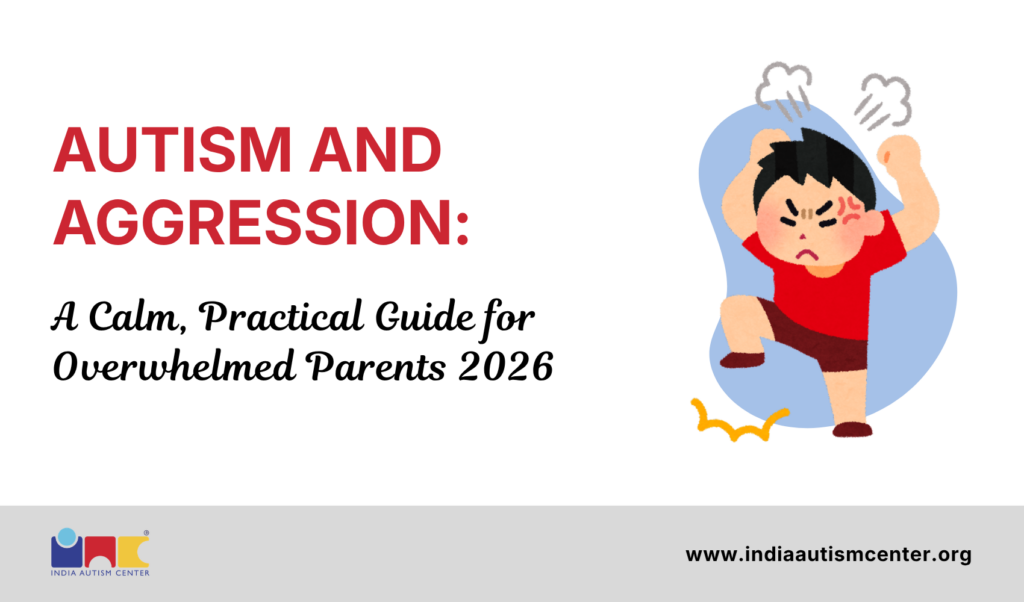 AUTISM AND AGGRESSION:

A Calm, Practical Guide for Overwhelmed Parents 2026

INDIA AUTISM CENTER

www.indiaautismcenter.org